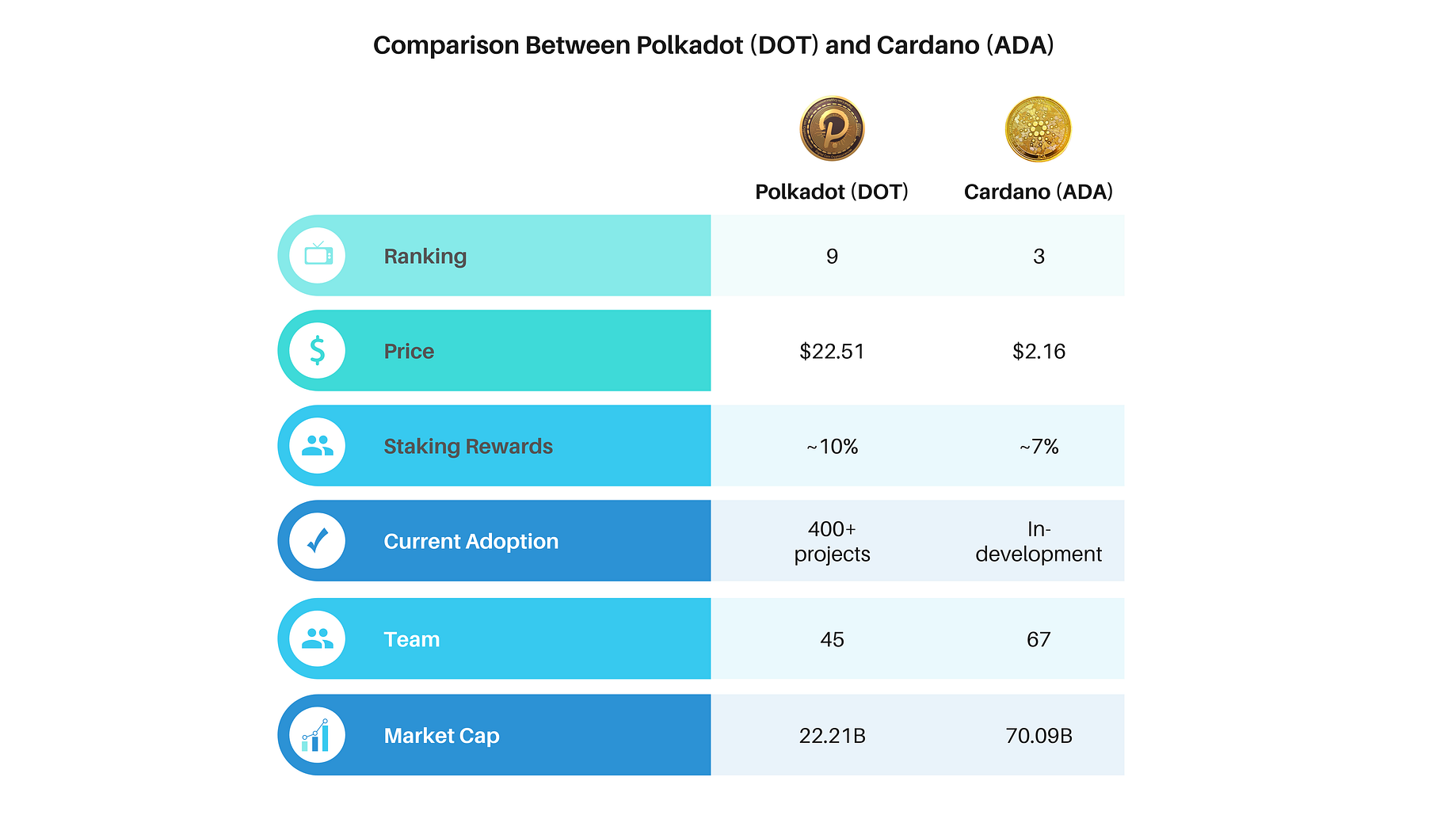 Comparison Between Polkadot (DOT) and Cardano (ADA)

| | Polkadot (DOT) | Cardano (ADA) |
|---|---|---|
| Ranking | 9 | 3 |
| Price | \$22.51 | \$2.16 |
| Staking Rewards | ~10% | ~7% |
| Current Adoption | 400+ projects | In-development |
| Team | 45 | 67 |
| Market Cap | 22.21B | 70.09B |